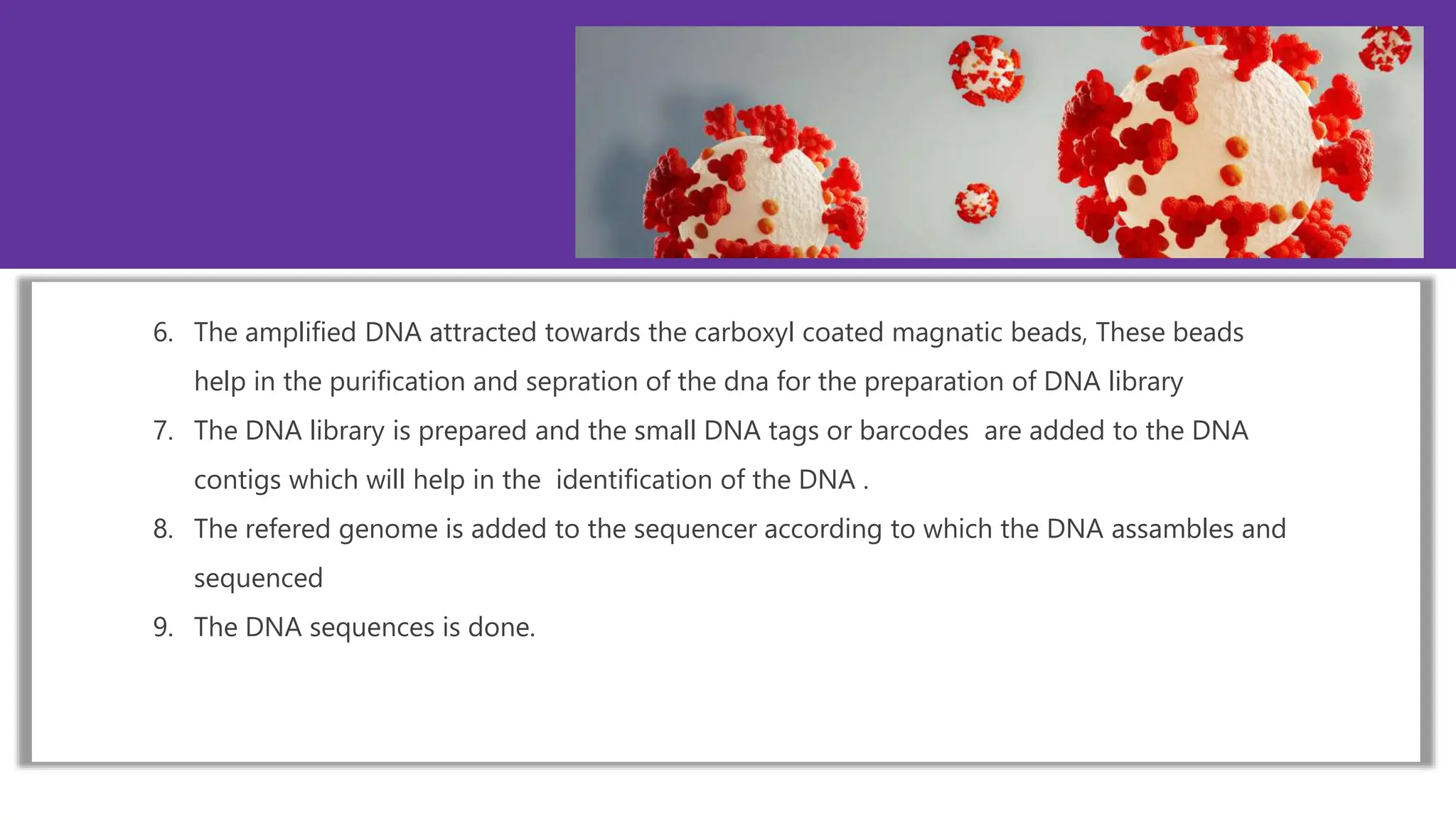 6. The amplified DNA attracted towards the carboxyl coated magnatic beads, These beads help in the purification and sepration of the dna for the preparation of DNA library

7. The DNA library is prepared and the small DNA tags or barcodes are added to the DNA contigs which will help in the identification of the DNA .

8. The refered genome is added to the sequencer according to which the DNA assambles and sequenced

9. The DNA sequences is done.